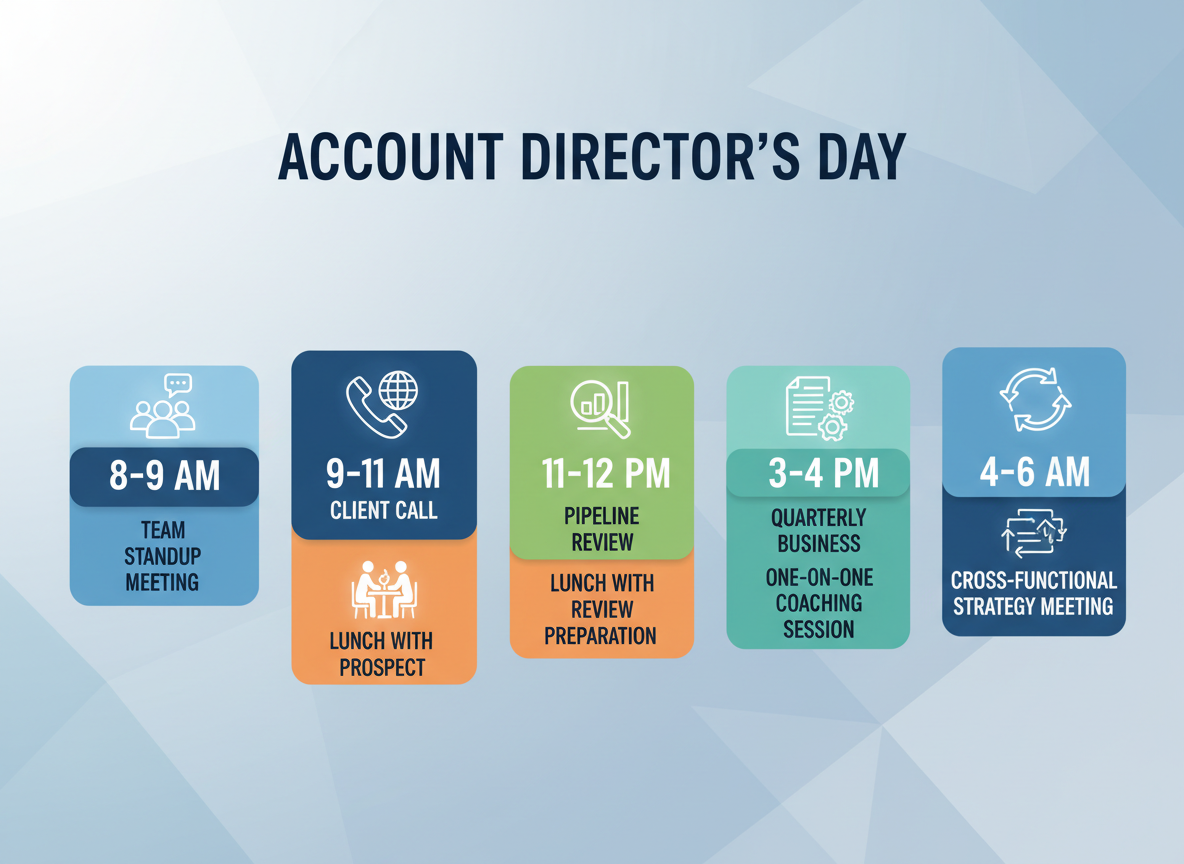 ACCOUNT DIRECTOR'S DAY

8-9 AM
TEAM STANDUP MEETING

9-11 AM
CLIENT CALL

LUNCH WITH PROSPECT

11-12 PM
PIPELINE REVIEW

LUNCH WITH REVIEW PREPARATION

3-4 PM
QUARTERLY BUSINESS

ONE-ON-ONE COACHING SESSION

4-6 AM

CROSS-FUNCTIONAL STRATEGY MEETING